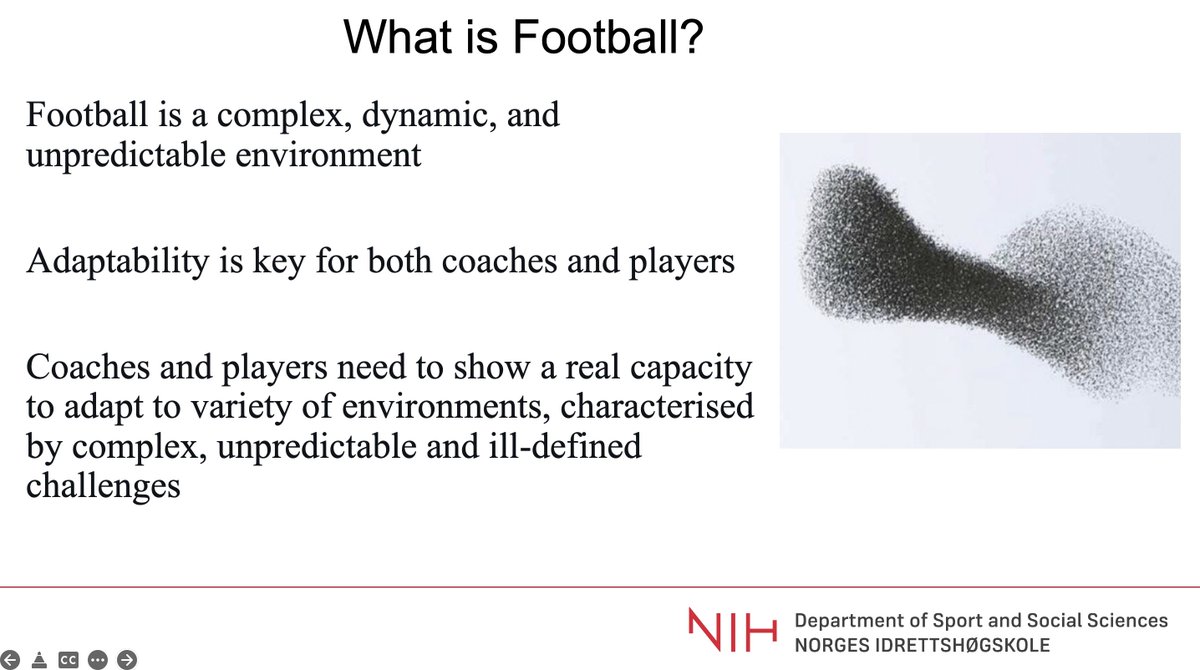 What is Football?

Football is a complex, dynamic, and unpredictable environment

Adaptability is key for both coaches and players

Coaches and players need to show a real capacity to adapt to variety of environments, characterised by complex, unpredictable and ill-defined challenges

NIH Department of Sport and Social Sciences
NORGES IDRETTSHØGSKOLE

CC